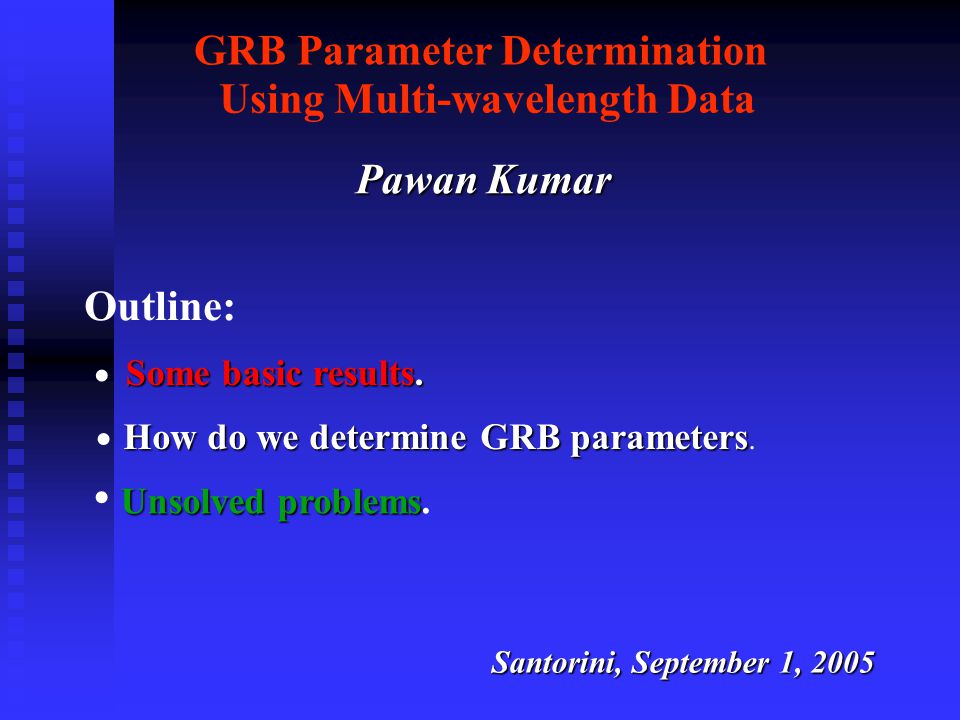 GRB Parameter Determination Using Multi-wavelength Data

Pawan Kumar

Outline:

• Some basic results.

• How do we determine GRB parameters.

• Unsolved problems.

Santorini, September 1, 2005